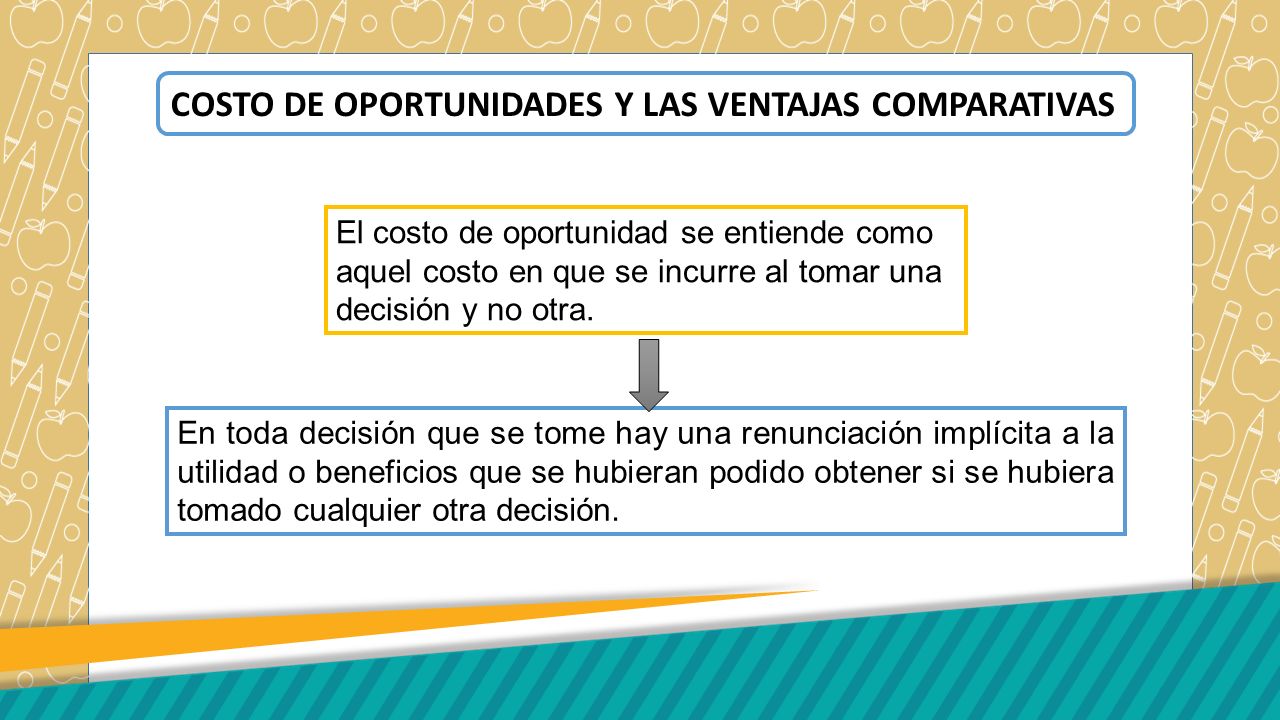 COSTO DE OPORTUNIDADES Y LAS VENTAJAS COMPARATIVAS

El costo de oportunidad se entiende como aquel costo en que se incurre al tomar una decisión y no otra.

En toda decisión que se tome hay una renunciación implícita a la utilidad o beneficios que se hubieran podido obtener si se hubiera tomado cualquier otra decisión.